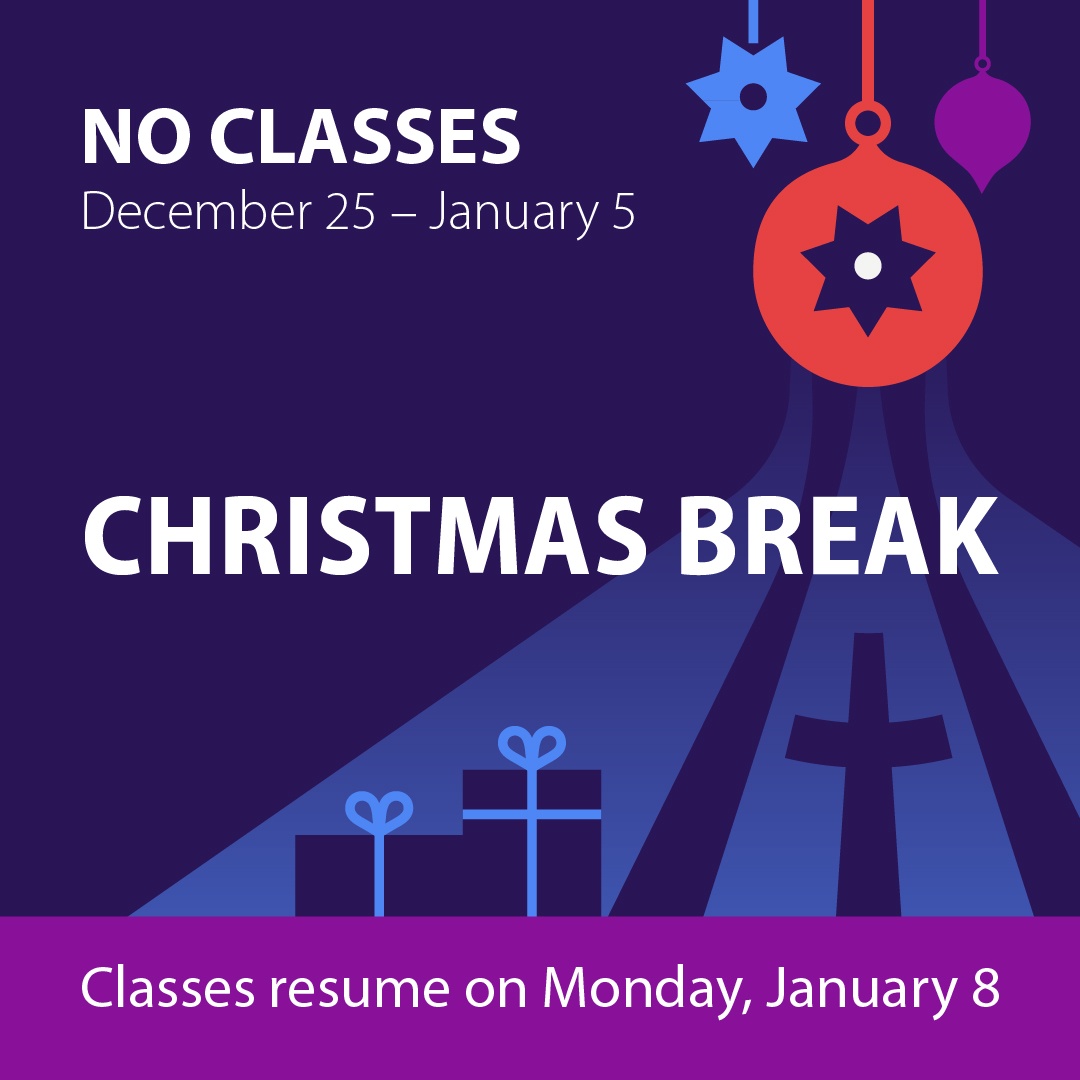 NO CLASSES
December 25 – January 5

CHRISTMAS BREAK

Classes resume on Monday, January 8